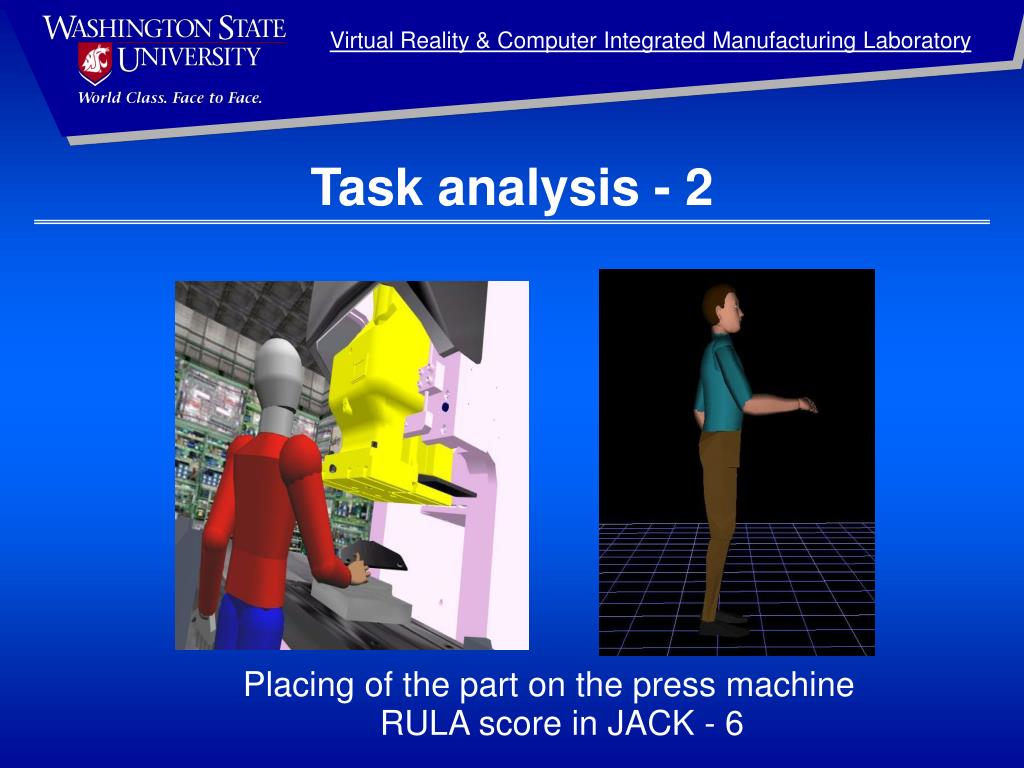 WASHINGTON STATE UNIVERSITY
World Class. Face to Face.

Virtual Reality & Computer Integrated Manufacturing Laboratory

Task analysis - 2

Placing of the part on the press machine
RULA score in JACK - 6